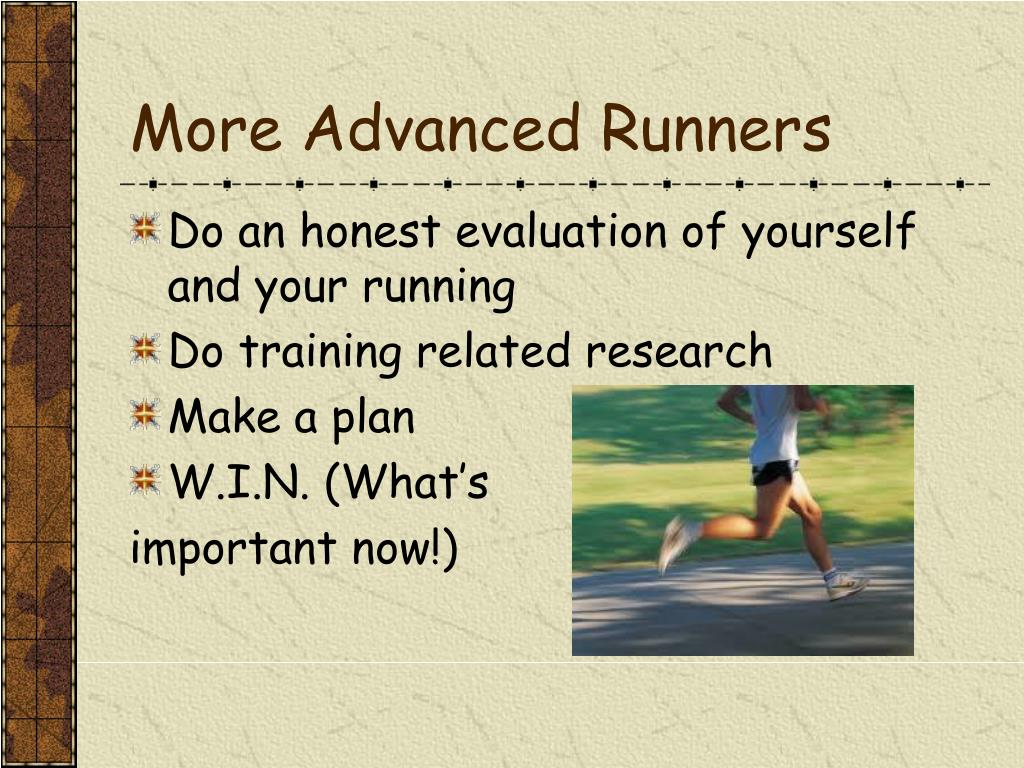 More Advanced Runners

Do an honest evaluation of yourself and your running

Do training related research

Make a plan

W.I.N. (What’s important now!)